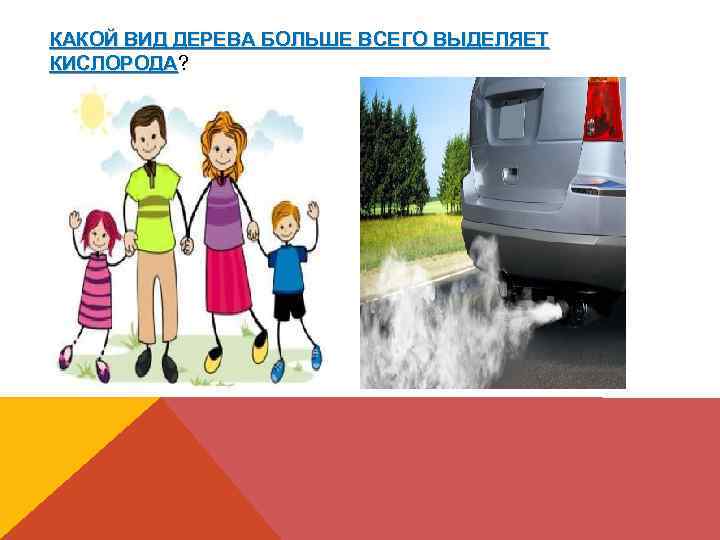 КАКОЙ ВИД ДЕРЕВА БОЛЬШЕ ВСЕГО ВЫДЕЛЯЕТ КИСЛОРОДА?